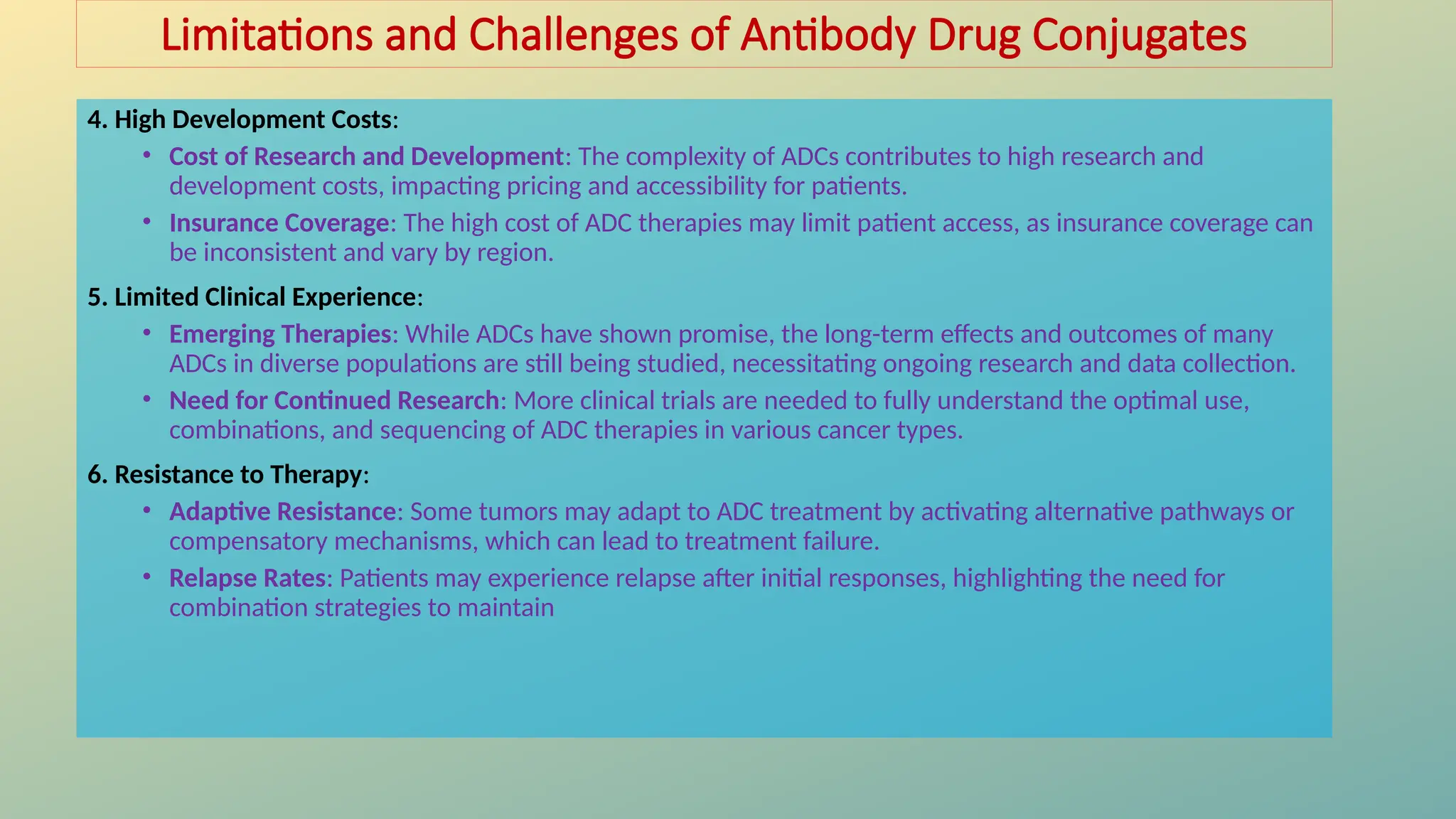 Limitations and Challenges of Antibody Drug Conjugates

4. High Development Costs:

• Cost of Research and Development: The complexity of ADCs contributes to high research and development costs, impacting pricing and accessibility for patients.

• Insurance Coverage: The high cost of ADC therapies may limit patient access, as insurance coverage can be inconsistent and vary by region.

5. Limited Clinical Experience:

• Emerging Therapies: While ADCs have shown promise, the long-term effects and outcomes of many ADCs in diverse populations are still being studied, necessitating ongoing research and data collection.

• Need for Continued Research: More clinical trials are needed to fully understand the optimal use, combinations, and sequencing of ADC therapies in various cancer types.

6. Resistance to Therapy:

• Adaptive Resistance: Some tumors may adapt to ADC treatment by activating alternative pathways or compensatory mechanisms, which can lead to treatment failure.

• Relapse Rates: Patients may experience relapse after initial responses, highlighting the need for combination strategies to maintain